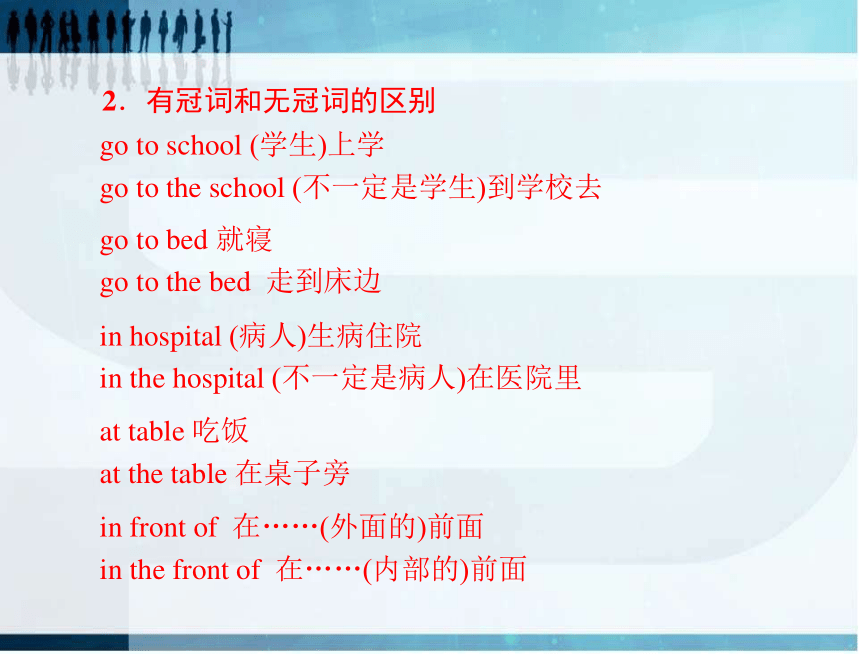 2．有冠词和无冠词的区别

go to school (学生)上学
go to the school (不一定是学生)到学校去

go to bed 就寝
go to the bed 走到床边

in hospital (病人)生病住院
in the hospital (不一定是病人)在医院里

at table 吃饭
at the table 在桌子旁

in front of 在……(外面的)前面
in the front of 在……(内部的)前面